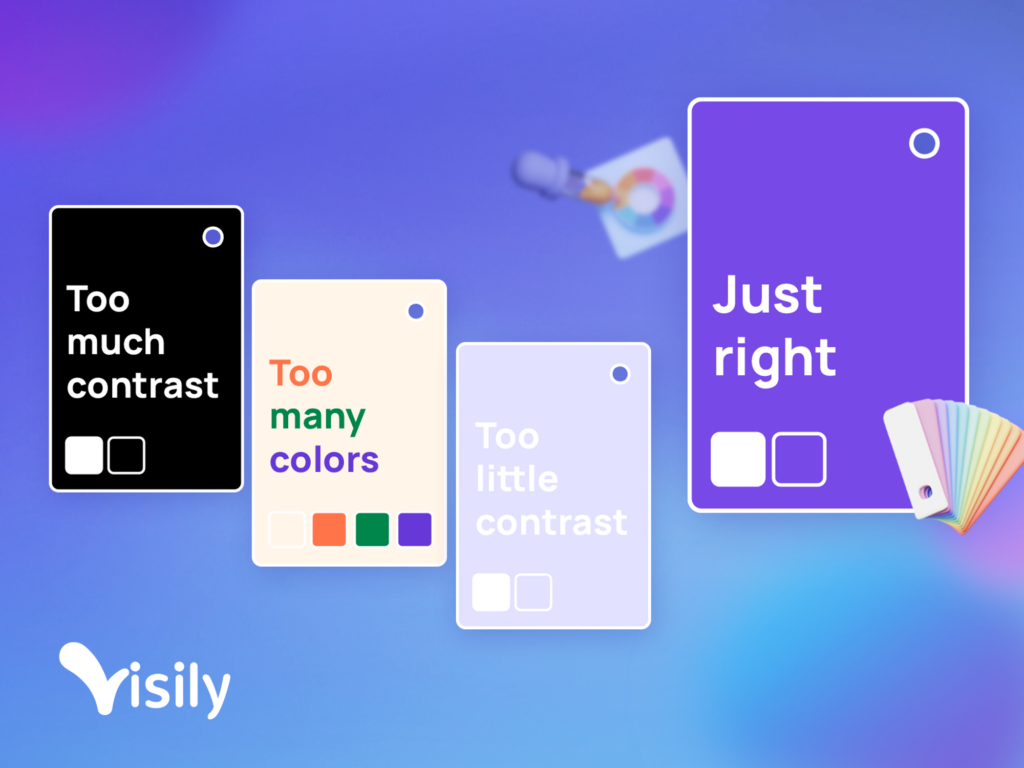 Too much contrast

Too many colors

Too little contrast

Just right

Visily